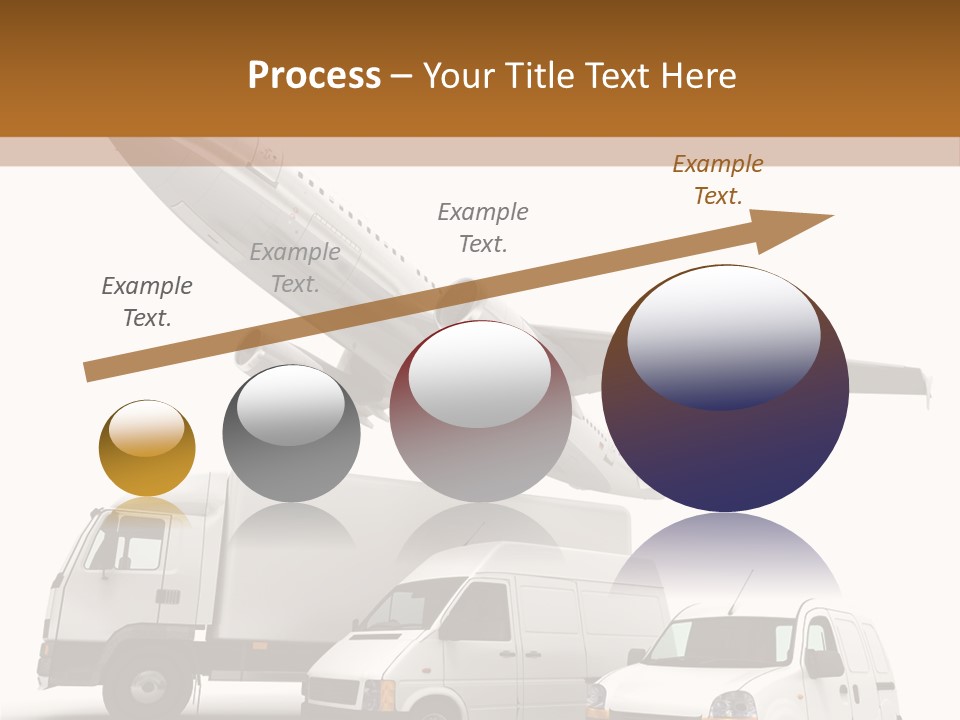 Process – Your Title Text Here

Example Text.

Example Text.

Example Text.

Example Text.